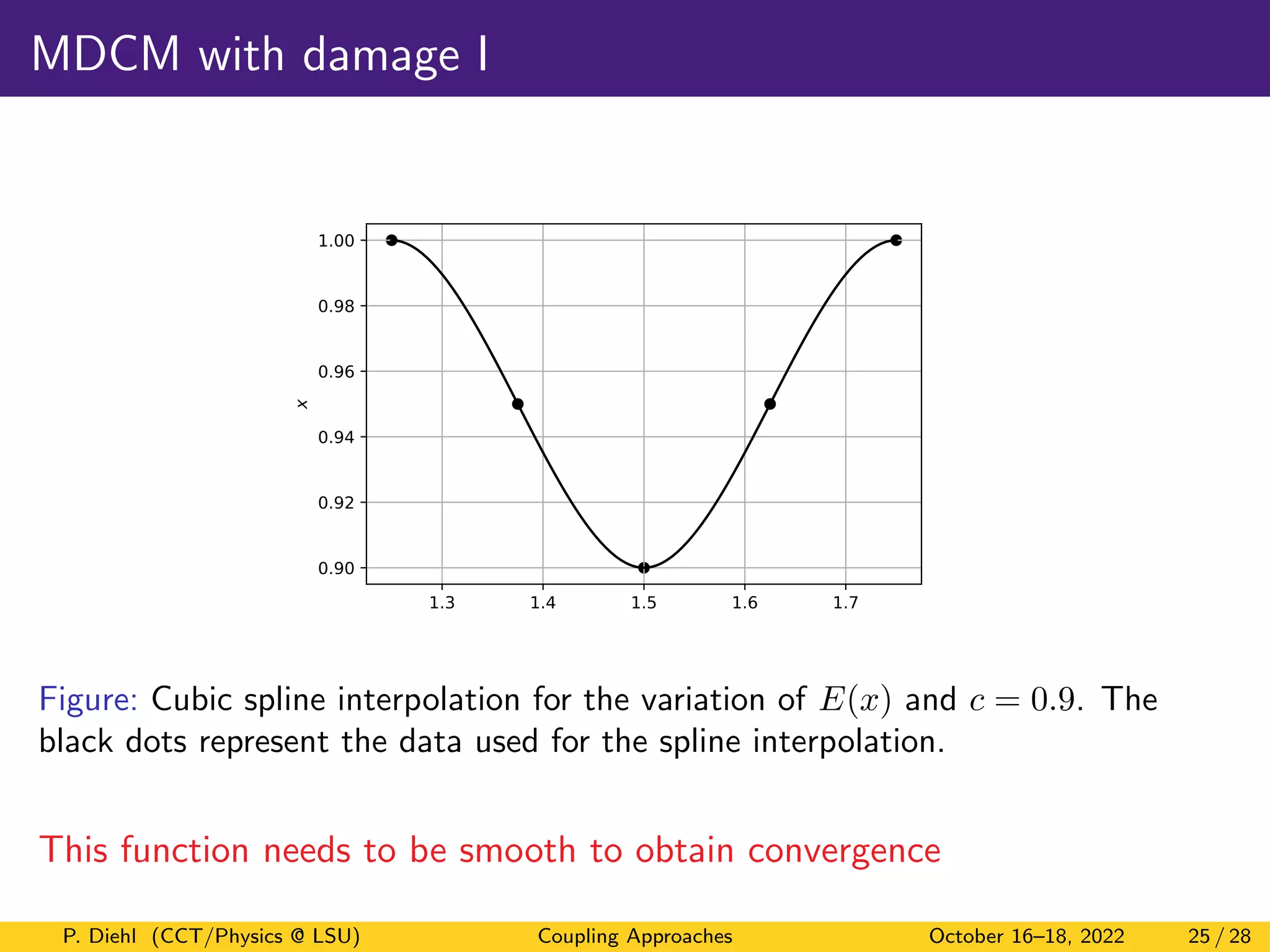 MDCM with damage I

1.00
0.98
0.96
0.94
0.92
0.90
x
1.3
1.4
1.5
1.6
1.7

Figure: Cubic spline interpolation for the variation of $E(x)$ and $c = 0.9$. The black dots represent the data used for the spline interpolation.

This function needs to be smooth to obtain convergence

P. Diehl (CCT/Physics @ LSU) Coupling Approaches October 16–18, 2022 25 / 28